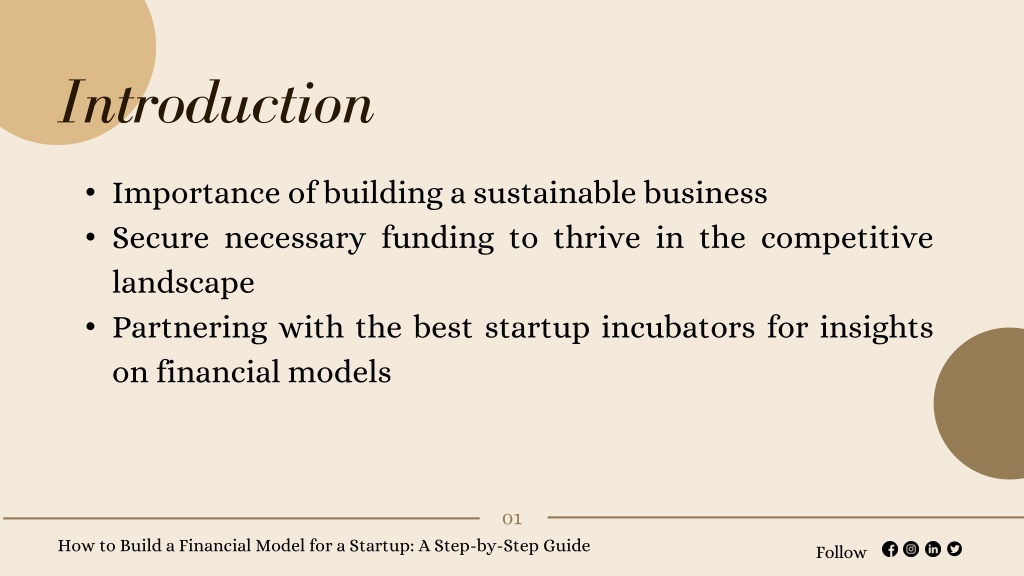 Introduction

• Importance of building a sustainable business
• Secure necessary funding to thrive in the competitive landscape
• Partnering with the best startup incubators for insights on financial models

01

How to Build a Financial Model for a Startup: A Step-by-Step Guide

Follow